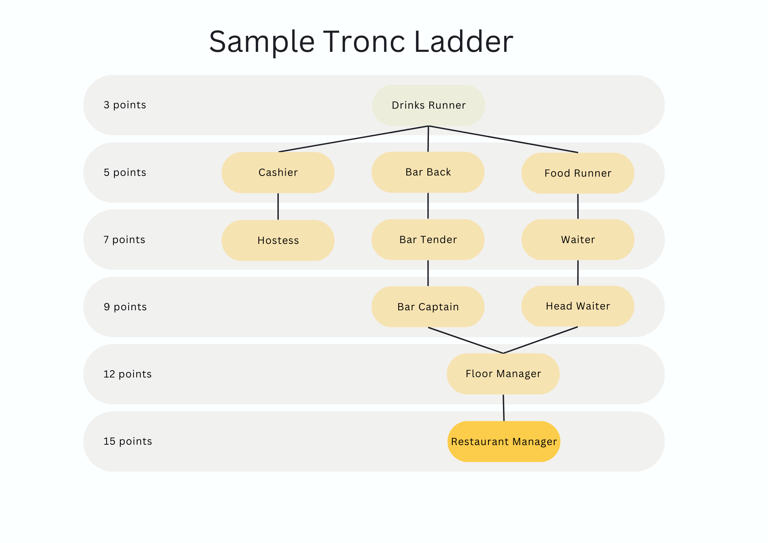 Sample Tronc Ladder

3 points

Drinks Runner

5 points

Cashier

Bar Back

Food Runner

7 points

Hostess

Bar Tender

Waiter

9 points

Bar Captain

Head Waiter

12 points

Floor Manager

15 points

Restaurant Manager